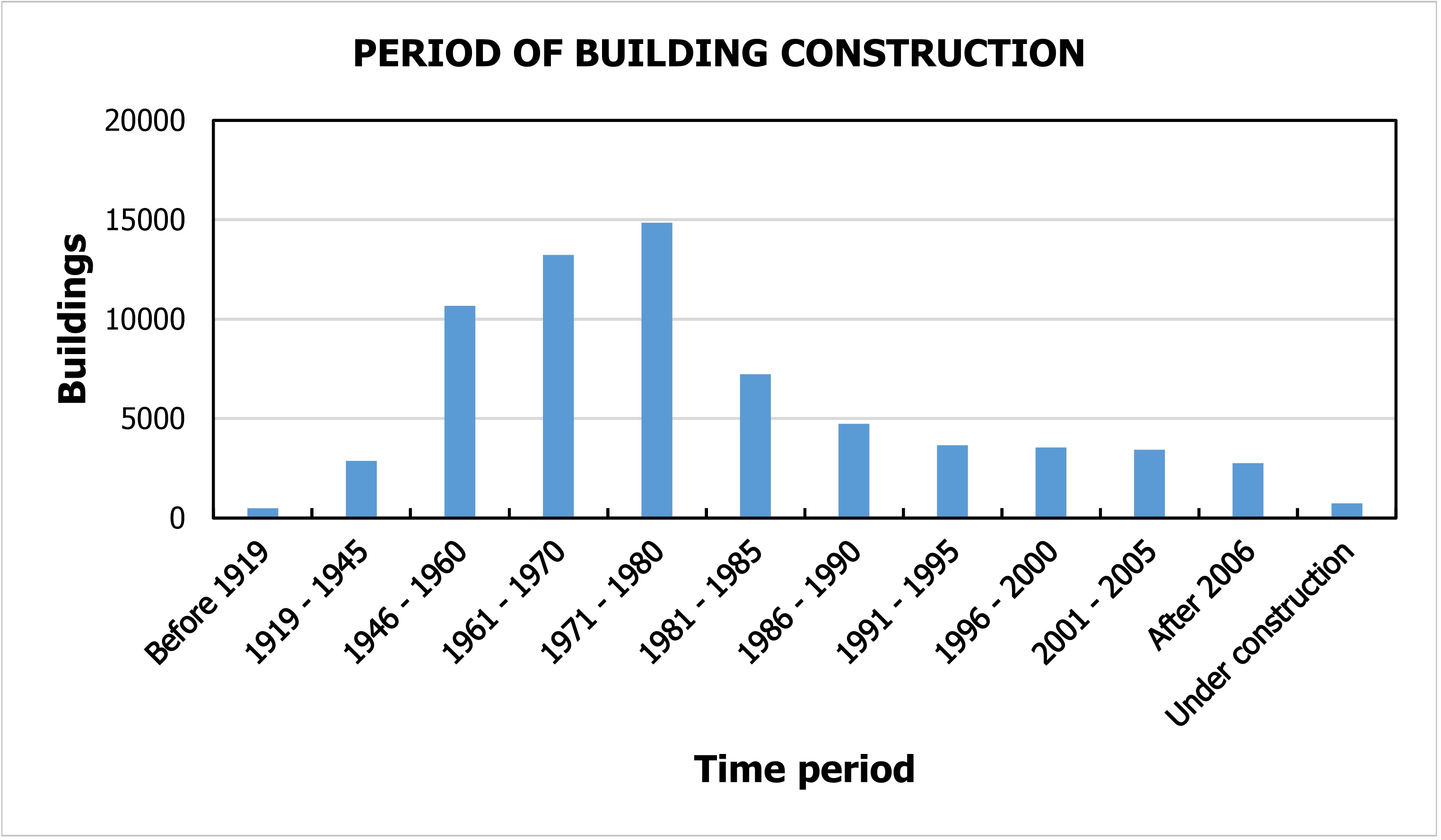 PERIOD OF BUILDING CONSTRUCTION

Buildings

20000
15000
10000
5000
0

Before 1919
1919 - 1945
1946 - 1960
1961 - 1970
1971 - 1980
1981 - 1985
1986 - 1990
1991 - 1995
1996 - 2000
2001 - 2005
After 2006
Under construction

Time period